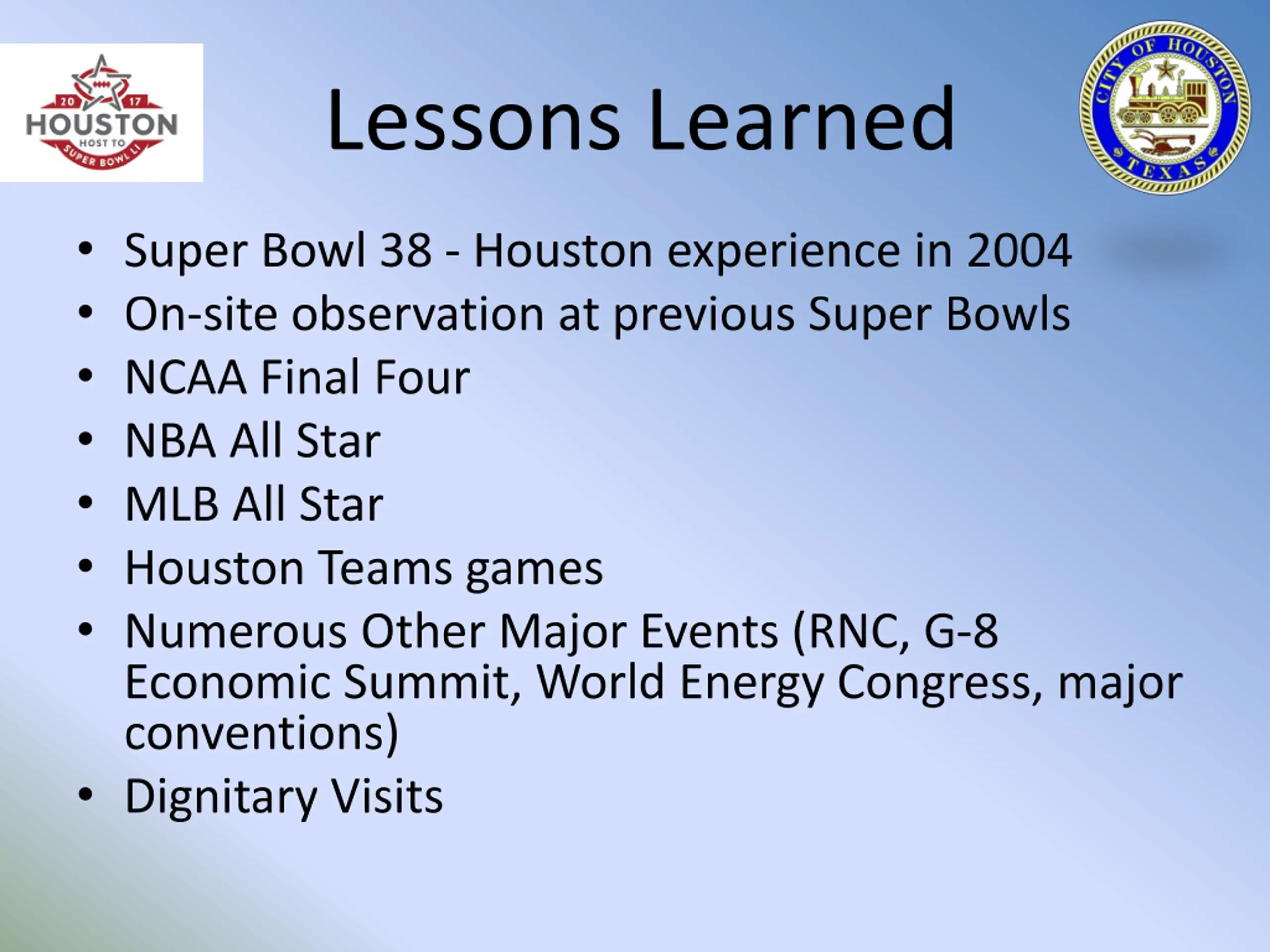 20 17
HOUSTON
HOST TO
SUPER BOWL LI

Lessons Learned

CITY OF HOUSTON
TEXAS

• Super Bowl 38 - Houston experience in 2004
• On-site observation at previous Super Bowls
• NCAA Final Four
• NBA All Star
• MLB All Star
• Houston Teams games
• Numerous Other Major Events (RNC, G-8 Economic Summit, World Energy Congress, major conventions)
• Dignitary Visits